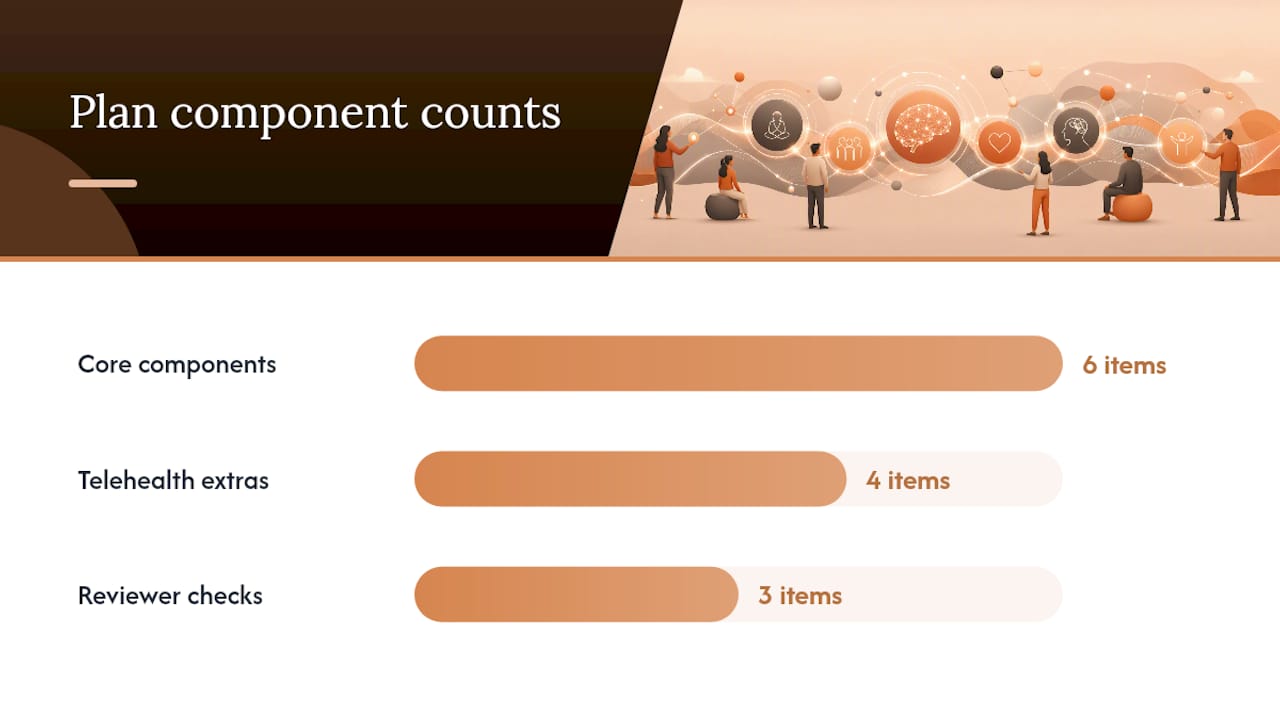 Plan component counts

Core components 6 items

Telehealth extras 4 items

Reviewer checks 3 items